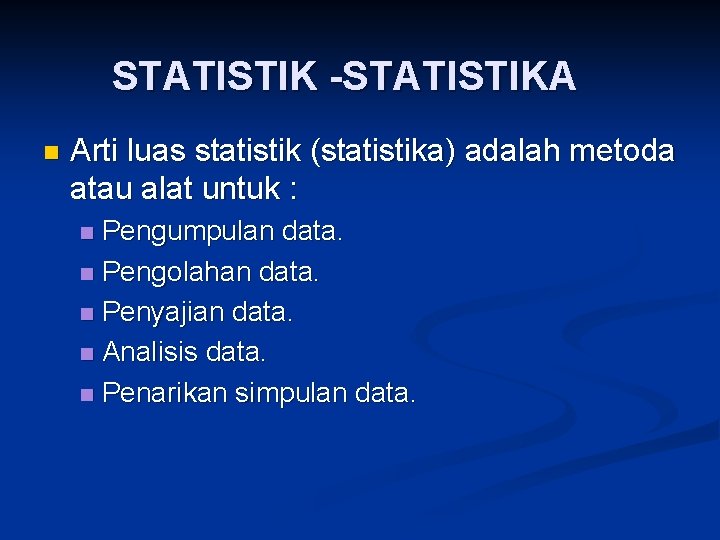 STATISTIK -STATISTIKA

Arti luas statistik (statistika) adalah metoda atau alat untuk :

Pengumpulan data.
Pengolahan data.
Penyajian data.
Analisis data.
Penarikan simpulan data.